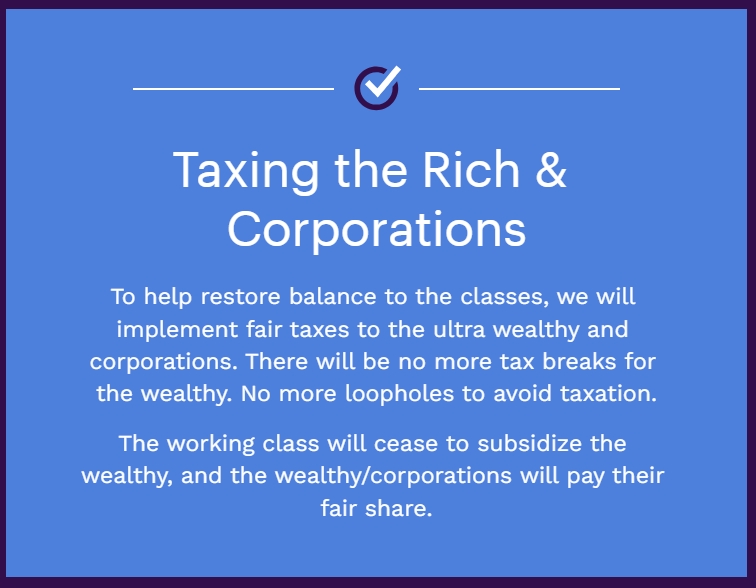 Taxing the Rich & Corporations

To help restore balance to the classes, we will implement fair taxes to the ultra wealthy and corporations. There will be no more tax breaks for the wealthy. No more loopholes to avoid taxation.

The working class will cease to subsidize the wealthy, and the wealthy/corporations will pay their fair share.